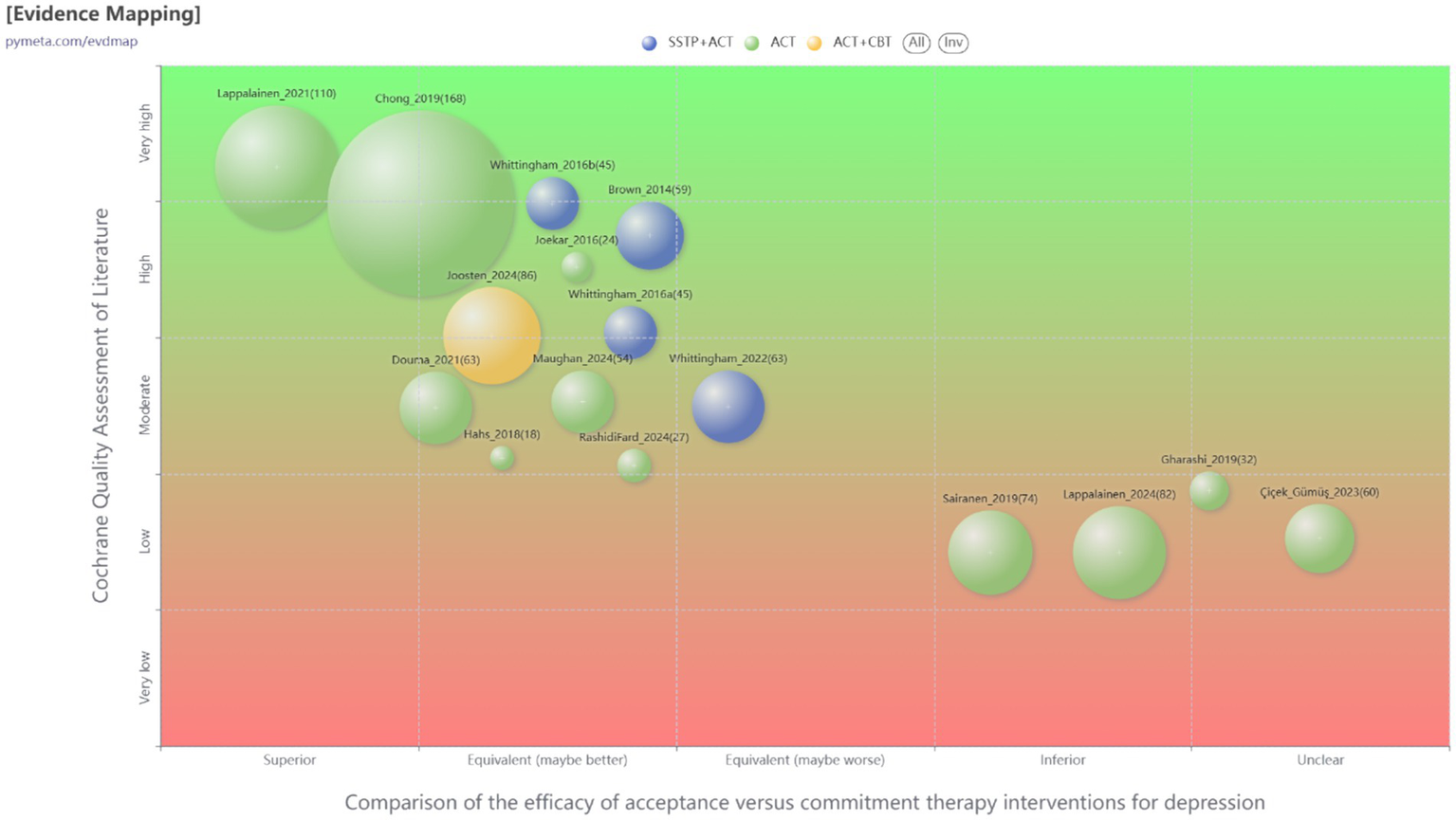 [Evidence Mapping]
pymeta.com/evdmap

SSTP+ACT ACT ACT+CBT All Inv

Cochrane Quality Assessment of Literature

Very high
High
Moderate
Low
Very low

Lappalainen_2021(110)
Chong_2019(168)
Whittingham_2016b(45)
Brown_2014(59)
Joekar_2016(24)
Joosten_2024(86)
Whittingham_2016a(45)
Douma_2021(63)
Maughan_2024(54)
Whittingham_2022(63)
Hahs_2018(18)
RashidiFard_2024(27)
Gharashi_2019(32)
Sairanen_2019(74)
Lappalainen_2024(82)
Çiçek_Gümüş_2023(60)

Superior
Equivalent (maybe better)
Equivalent (maybe worse)
Inferior
Unclear

Comparison of the efficacy of acceptance versus commitment therapy interventions for depression